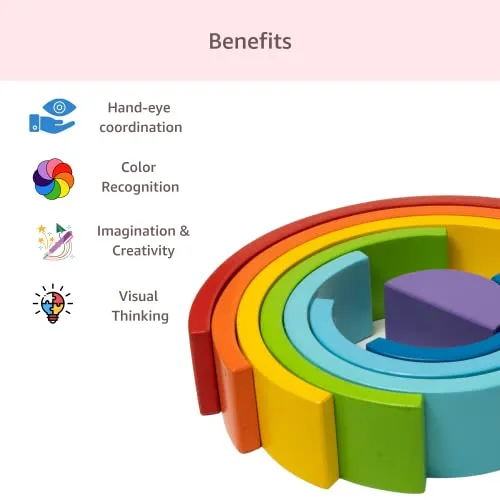 Benefits

Hand-eye coordination

Color Recognition

Imagination & Creativity

Visual Thinking